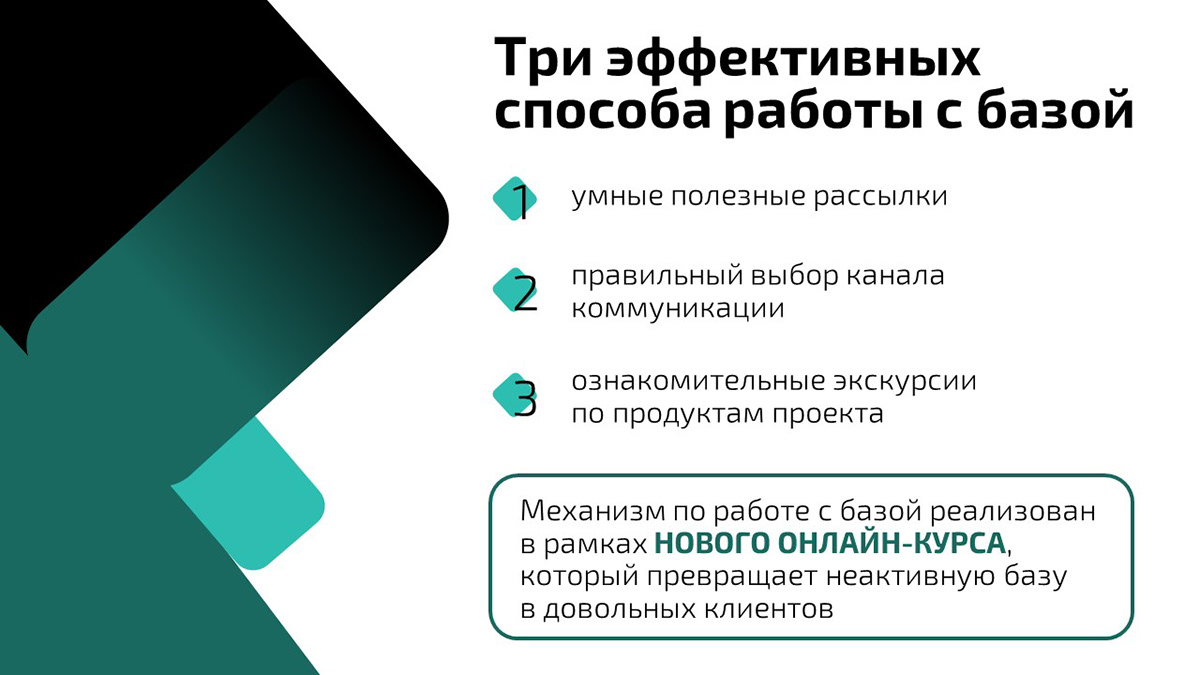 Три эффективных способа работы с базой

1 умные полезные рассылки

2 правильный выбор канала коммуникации

3 ознакомительные экскурсии по продуктам проекта

Механизм по работе с базой реализован в рамках НОВОГО ОНЛАЙН-КУРСА, который превращает неактивную базу в довольных клиентов